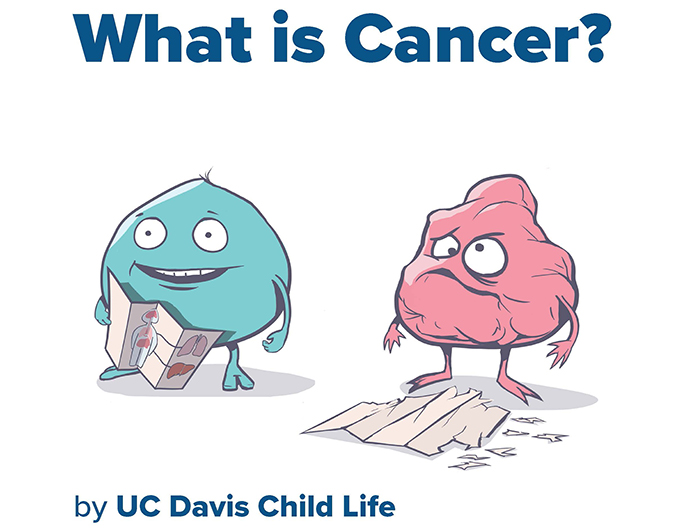 What is Cancer?

by UC Davis Child Life